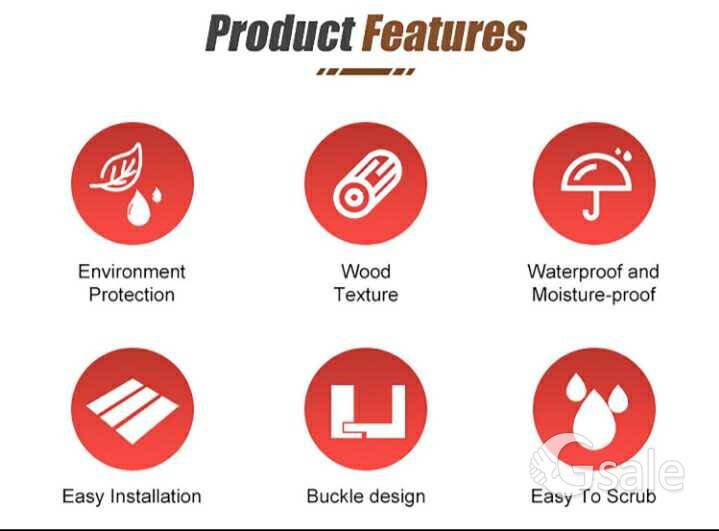 Product Features

Environment Protection

Wood Texture

Waterproof and Moisture-proof

Easy Installation

Buckle design

Easy To Scrub

Gsale